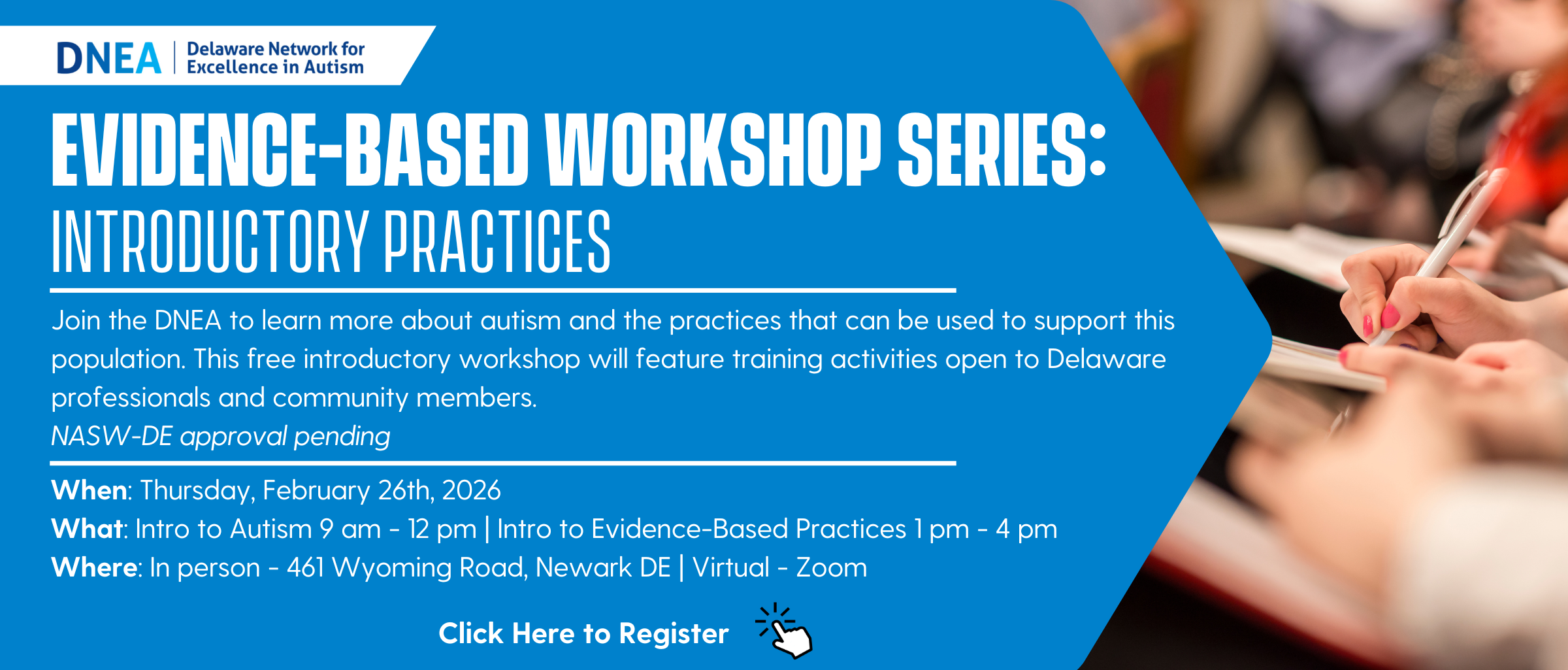 DNEA | Delaware Network for Excellence in Autism

EVIDENCE-BASED WORKSHOP SERIES:
INTRODUCTORY PRACTICES

Join the DNEA to learn more about autism and the practices that can be used to support this population. This free introductory workshop will feature training activities open to Delaware professionals and community members.
NASW-DE approval pending

When: Thursday, February 26th, 2026
What: Intro to Autism 9 am - 12 pm | Intro to Evidence-Based Practices 1 pm - 4 pm
Where: In person - 461 Wyoming Road, Newark DE | Virtual - Zoom

Click Here to Register